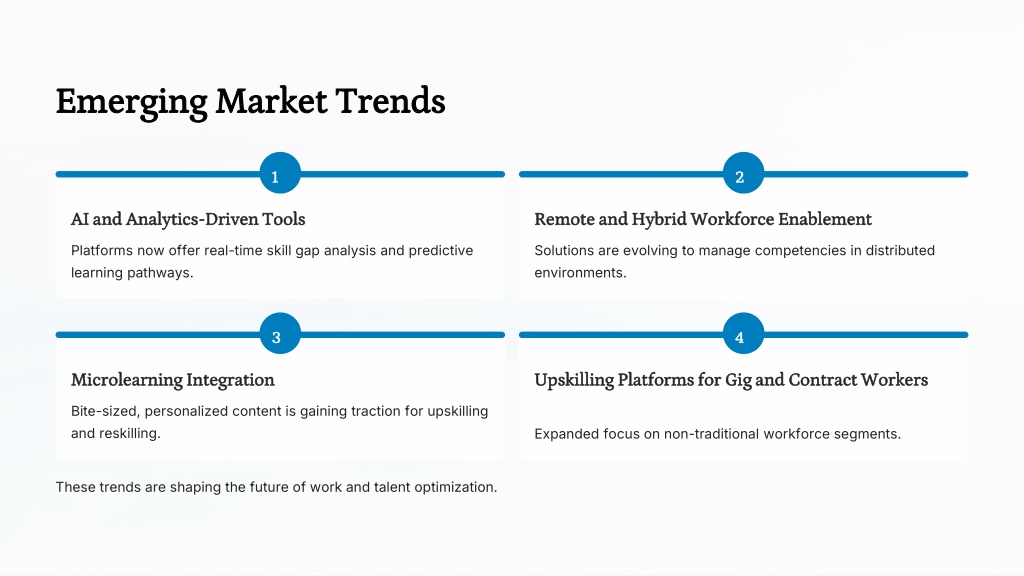 Emerging Market Trends

1

AI and Analytics-Driven Tools

Platforms now offer real-time skill gap analysis and predictive learning pathways.

2

Remote and Hybrid Workforce Enablement

Solutions are evolving to manage competencies in distributed environments.

3

Microlearning Integration

Bite-sized, personalized content is gaining traction for upskilling and reskilling.

4

Upskilling Platforms for Gig and Contract Workers

Expanded focus on non-traditional workforce segments.

These trends are shaping the future of work and talent optimization.